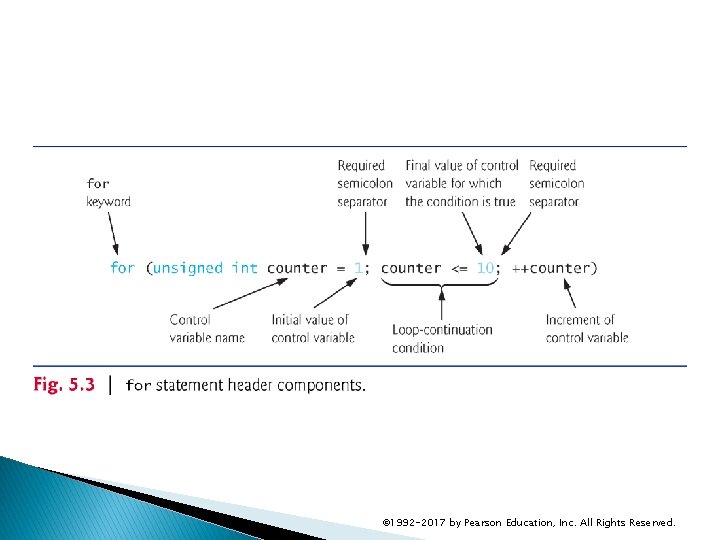 for keyword

Required semicolon separator

Final value of control variable for which the condition is true

Required semicolon separator

for (unsigned int counter = 1; counter <= 10; ++counter)

Control variable name

Initial value of control variable

Loop-continuation condition

Increment of control variable

Fig. 5.3 | for statement header components.

©1992-2017 by Pearson Education, Inc. All Rights Reserved.